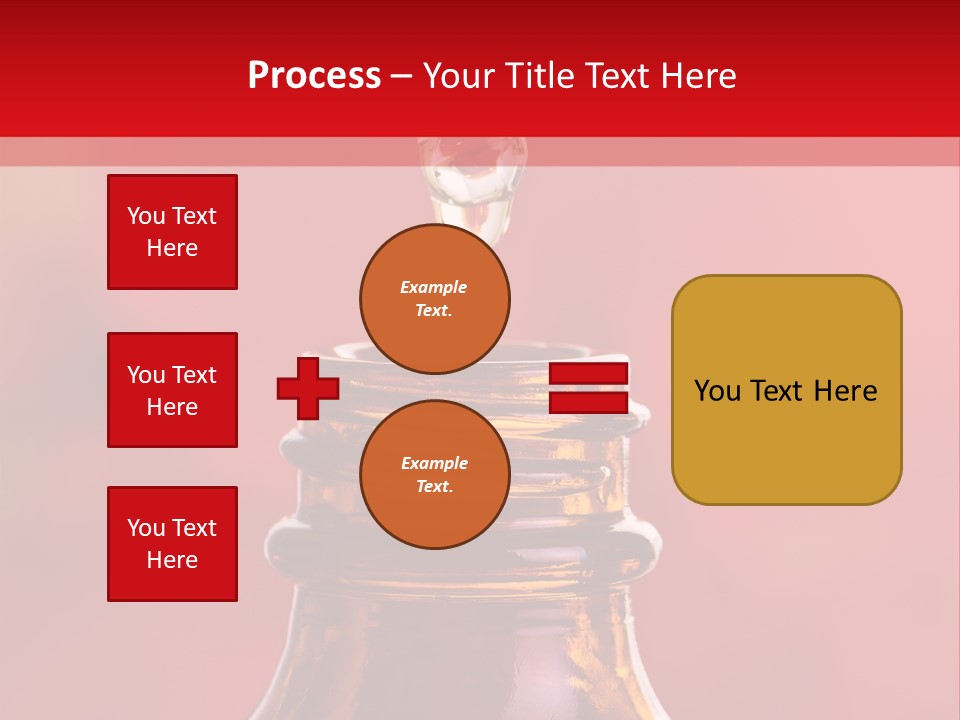 Process – Your Title Text Here

You Text Here

You Text Here

You Text Here

Example Text.

Example Text.

You Text Here